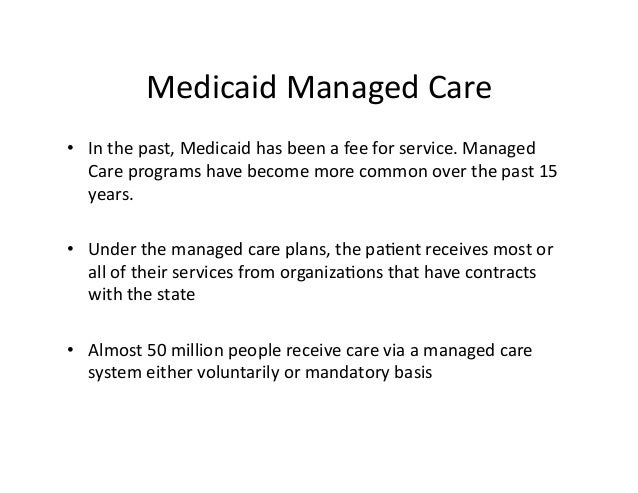 Medicaid Managed Care

• In the past, Medicaid has been a fee for service. Managed Care programs have become more common over the past 15 years.

• Under the managed care plans, the patient receives most or all of their services from organizations that have contracts with the state

• Almost 50 million people receive care via a managed care system either voluntarily or mandatory basis